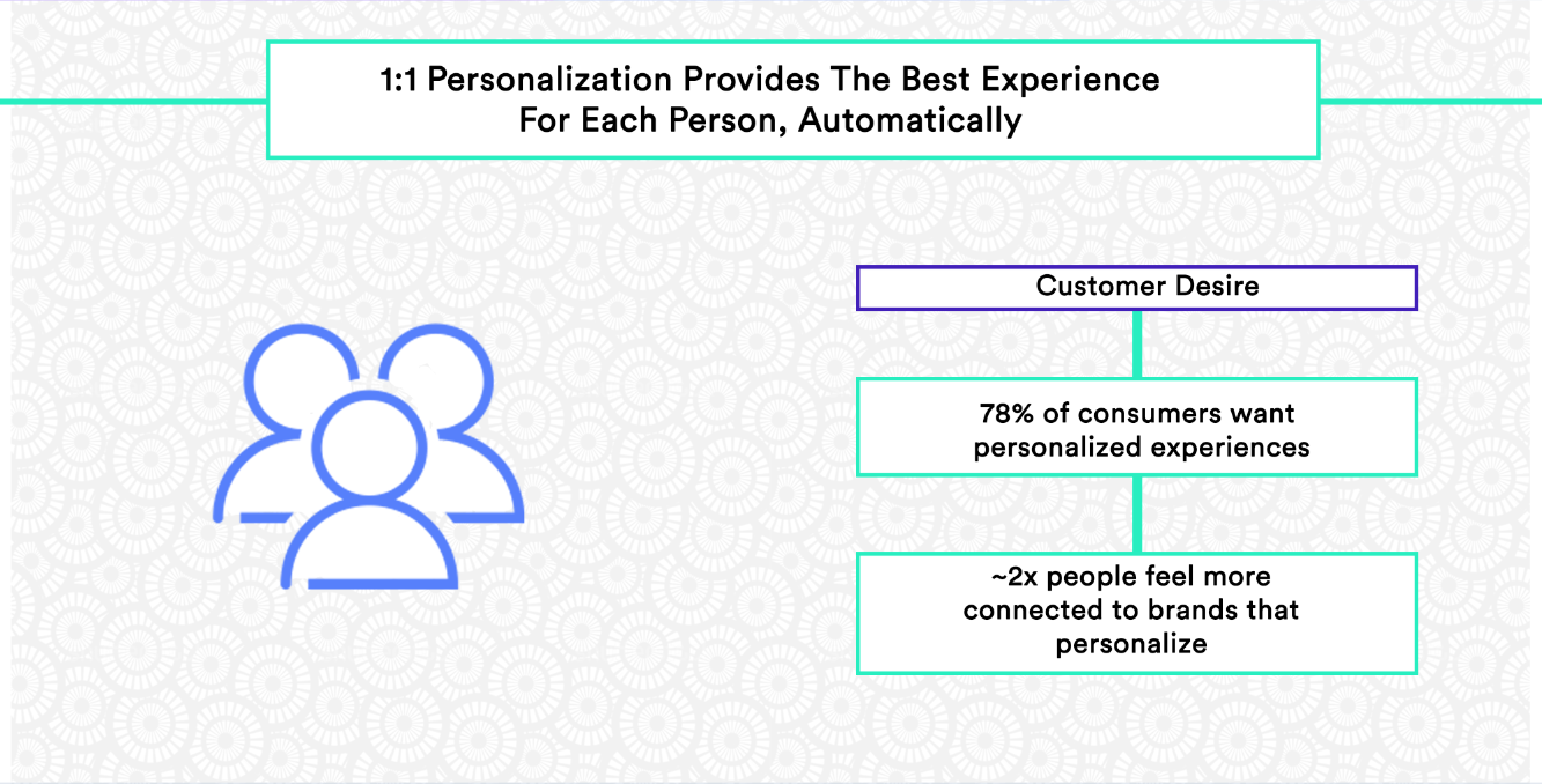 1:1 Personalization Provides The Best Experience For Each Person, Automatically

Customer Desire

78% of consumers want personalized experiences

~2x people feel more connected to brands that personalize